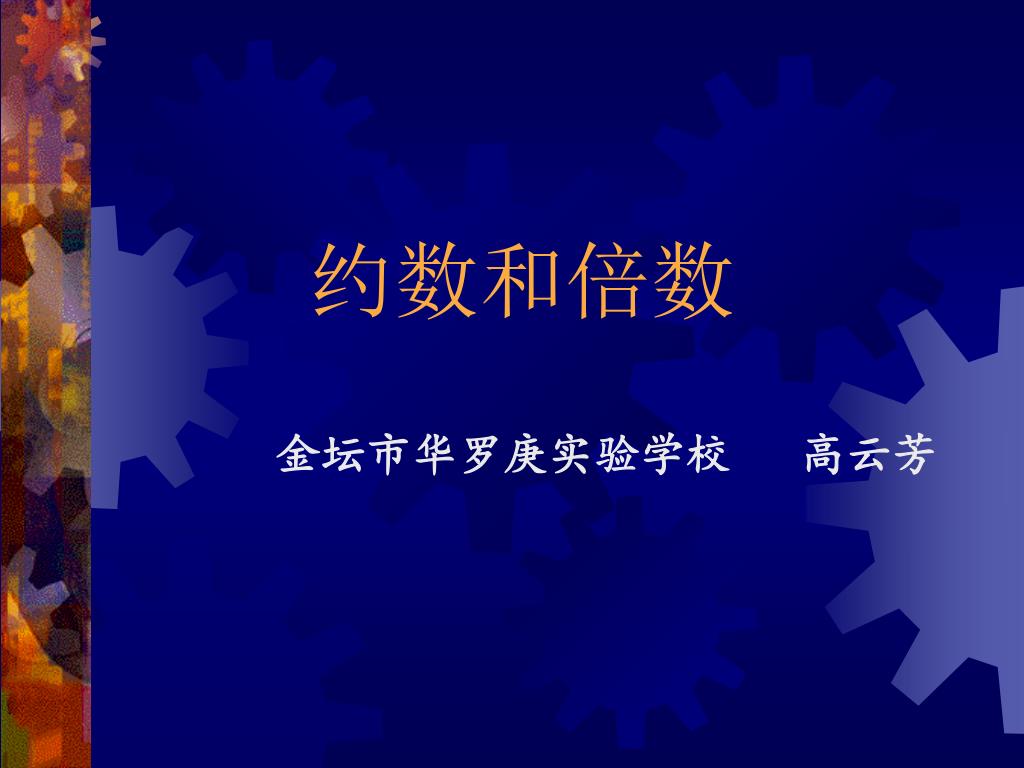 约数和倍数

金坛市华罗庚实验学校　　高云芳